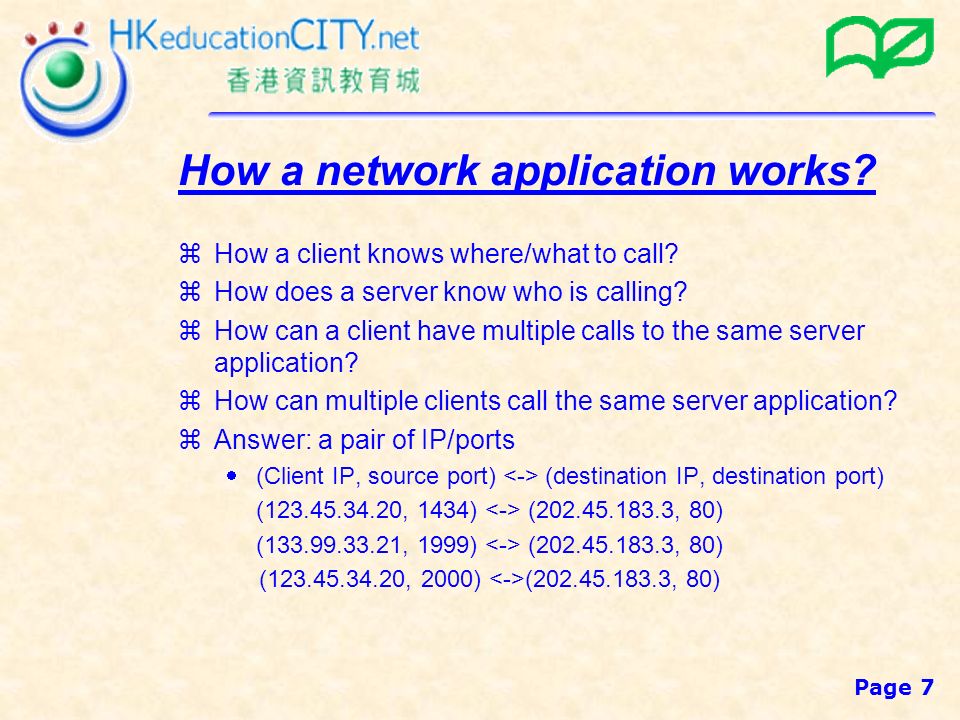 HKeducationCITY.net
香港資訊教育城

How a network application works?

⌘ How a client knows where/what to call?
⌘ How does a server know who is calling?
⌘ How can a client have multiple calls to the same server application?
⌘ How can multiple clients call the same server application?
⌘ Answer: a pair of IP/ports
• (Client IP, source port) <-> (destination IP, destination port)
(123.45.34.20, 1434) <-> (202.45.183.3, 80)
(133.99.33.21, 1999) <-> (202.45.183.3, 80)
(123.45.34.20, 2000) <->(202.45.183.3, 80)

Page 7